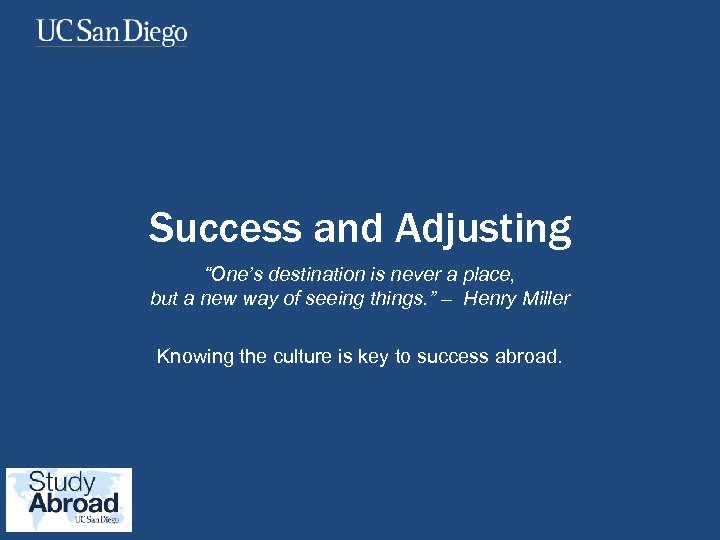 UC San Diego

Success and Adjusting

"One's destination is never a place, but a new way of seeing things." – Henry Miller

Knowing the culture is key to success abroad.

Study Abroad
UC San Diego